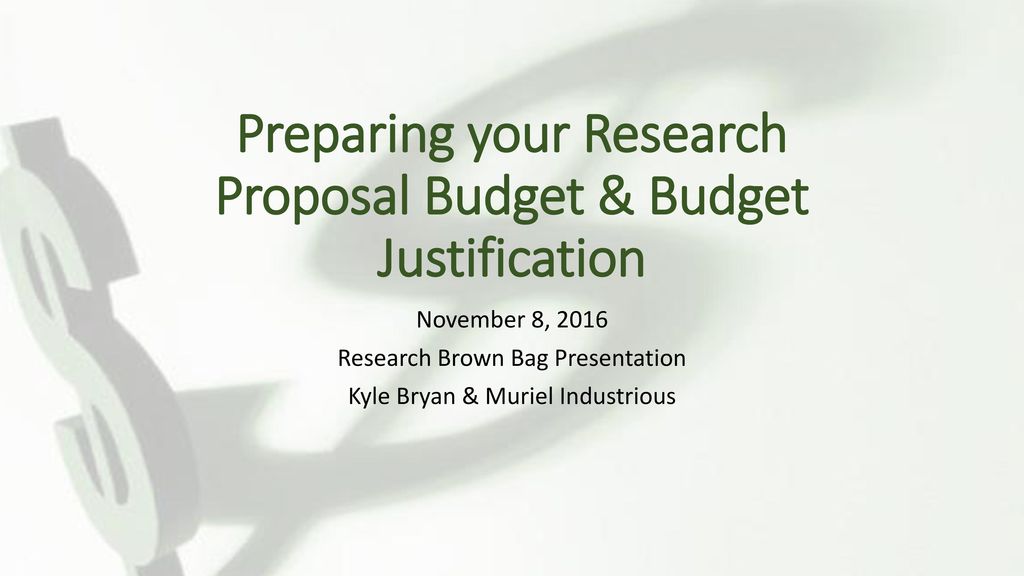 Preparing your Research Proposal Budget & Budget Justification

November 8, 2016

Research Brown Bag Presentation

Kyle Bryan & Muriel Industrious